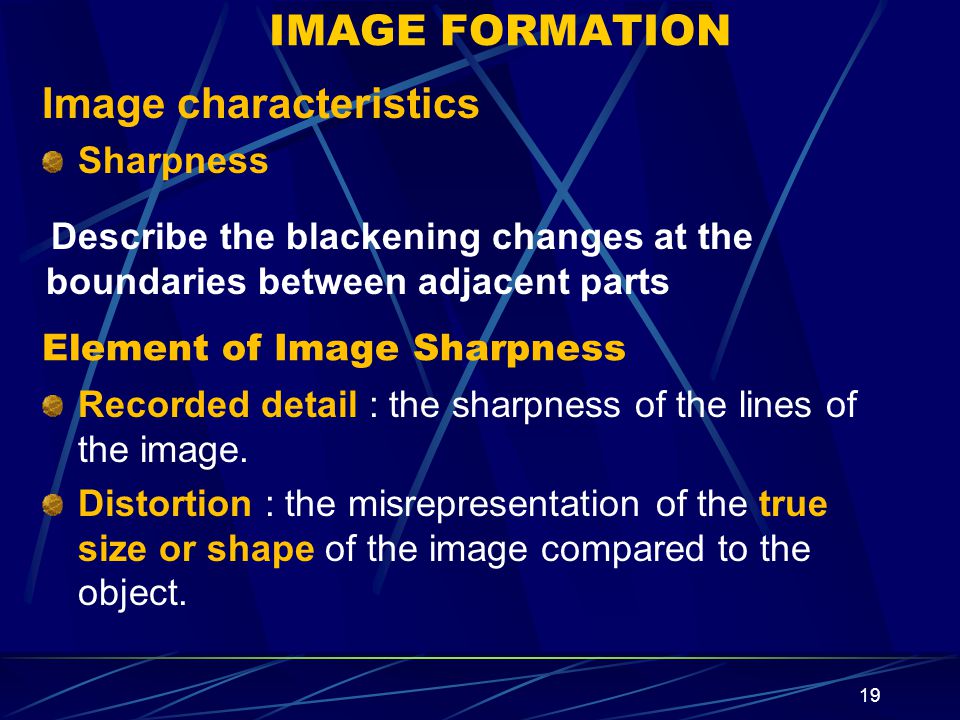 IMAGE FORMATION

Image characteristics

Sharpness

Describe the blackening changes at the boundaries between adjacent parts

Element of Image Sharpness

Recorded detail : the sharpness of the lines of the image.

Distortion : the misrepresentation of the true size or shape of the image compared to the object.

19